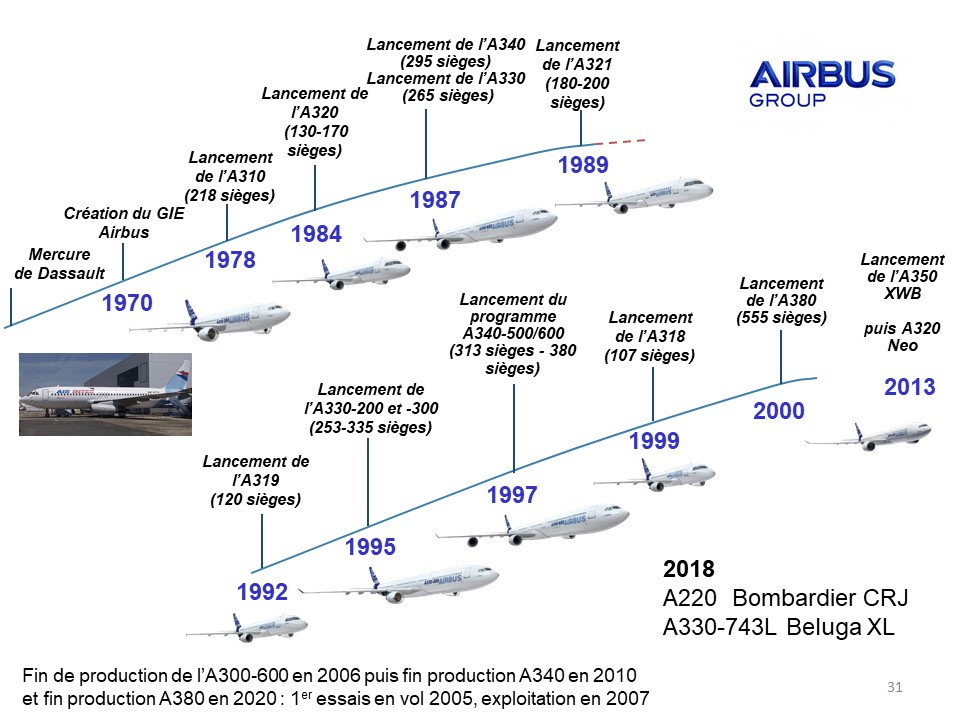 AIRBUS
GROUP

Mercure de Dassault

Création du GIE Airbus

1970

Lancement de l'A310 (218 sièges)

1978

Lancement de l'A320 (130-170 sièges)

1984

Lancement de l'A340 (295 sièges)
Lancement de l'A330 (265 sièges)

1987

Lancement de l'A321 (180-200 sièges)

1989

Lancement de l'A319 (120 sièges)

1992

Lancement de l'A330-200 et -300 (253-335 sièges)

1995

Lancement du programme A340-500/600 (313 sièges - 380 sièges)

1997

Lancement de l'A318 (107 sièges)

1999

Lancement de l'A380 (555 sièges)

2000

Lancement de l'A350 XWB

puis A320 Neo

2013

2018
A220 Bombardier CRJ
A330-743L Beluga XL

Fin de production de l'A300-600 en 2006 puis fin production A340 en 2010 et fin production A380 en 2020 : 1$^{er}$ essais en vol 2005, exploitation en 2007

31